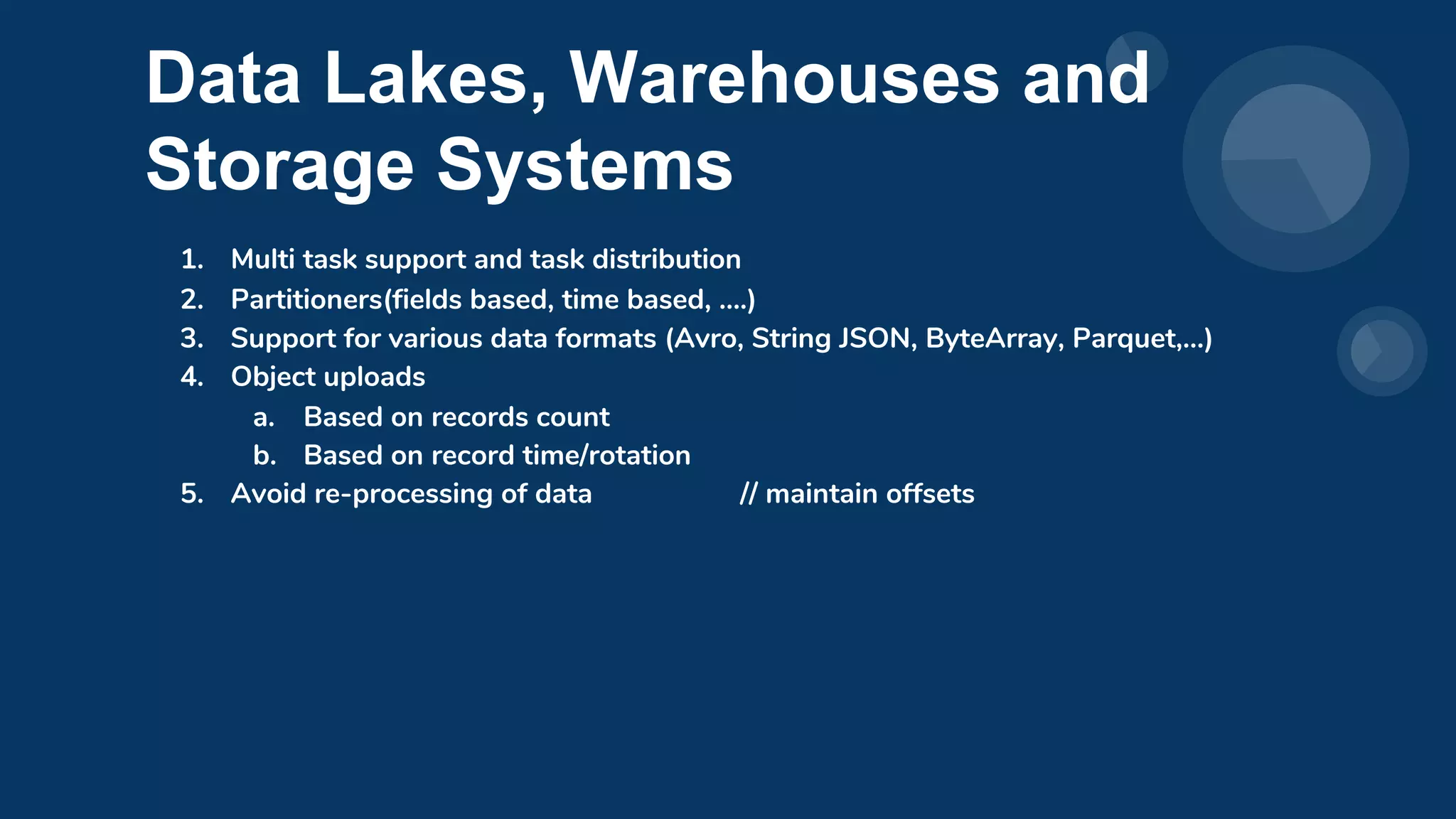 Data Lakes, Warehouses and Storage Systems

1. Multi task support and task distribution
2. Partitioners(fields based, time based, ….)
3. Support for various data formats (Avro, String JSON, ByteArray, Parquet,...)
4. Object uploads
   a. Based on records count
   b. Based on record time/rotation
5. Avoid re-processing of data // maintain offsets